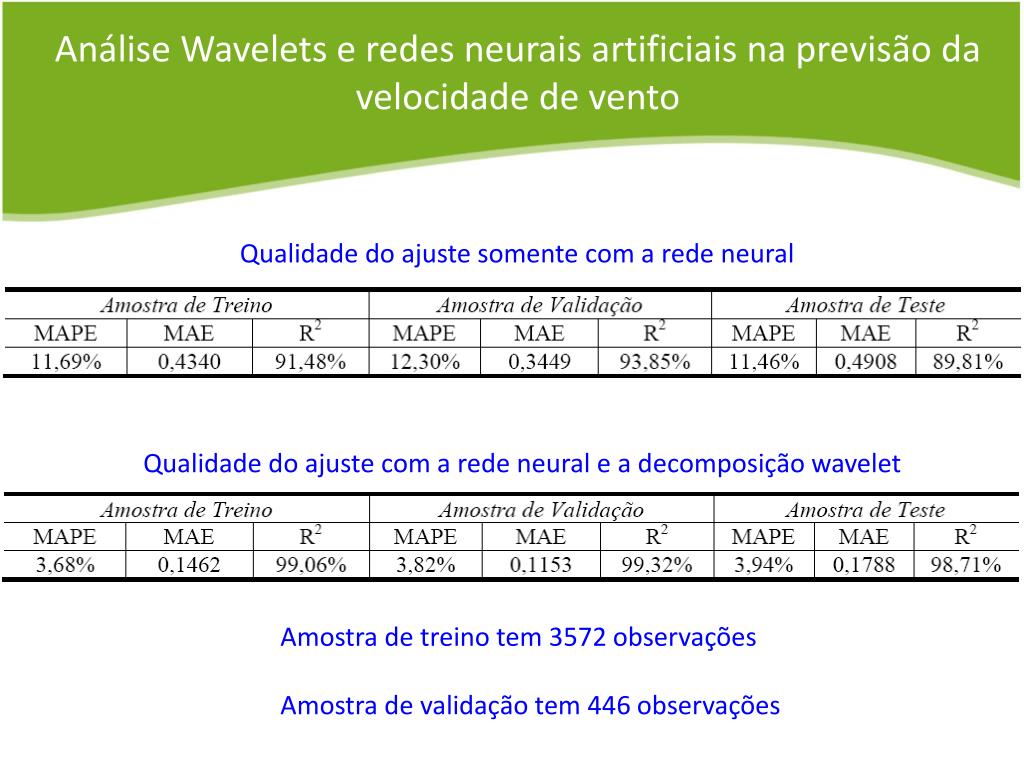 Análise Wavelets e redes neurais artificiais na previsão da velocidade de vento

Qualidade do ajuste somente com a rede neural

| Amostra de Treino | | | Amostra de Validação | | | Amostra de Teste | | |
|---|---|---|---|---|---|---|---|---|
| MAPE | MAE | $R^2$ | MAPE | MAE | $R^2$ | MAPE | MAE | $R^2$ |
| 11,69% | 0,4340 | 91,48% | 12,30% | 0,3449 | 93,85% | 11,46% | 0,4908 | 89,81% |

Qualidade do ajuste com a rede neural e a decomposição wavelet

| Amostra de Treino | | | Amostra de Validação | | | Amostra de Teste | | |
|---|---|---|---|---|---|---|---|---|
| MAPE | MAE | $R^2$ | MAPE | MAE | $R^2$ | MAPE | MAE | $R^2$ |
| 3,68% | 0,1462 | 99,06% | 3,82% | 0,1153 | 99,32% | 3,94% | 0,1788 | 98,71% |

Amostra de treino tem 3572 observações

Amostra de validação tem 446 observações